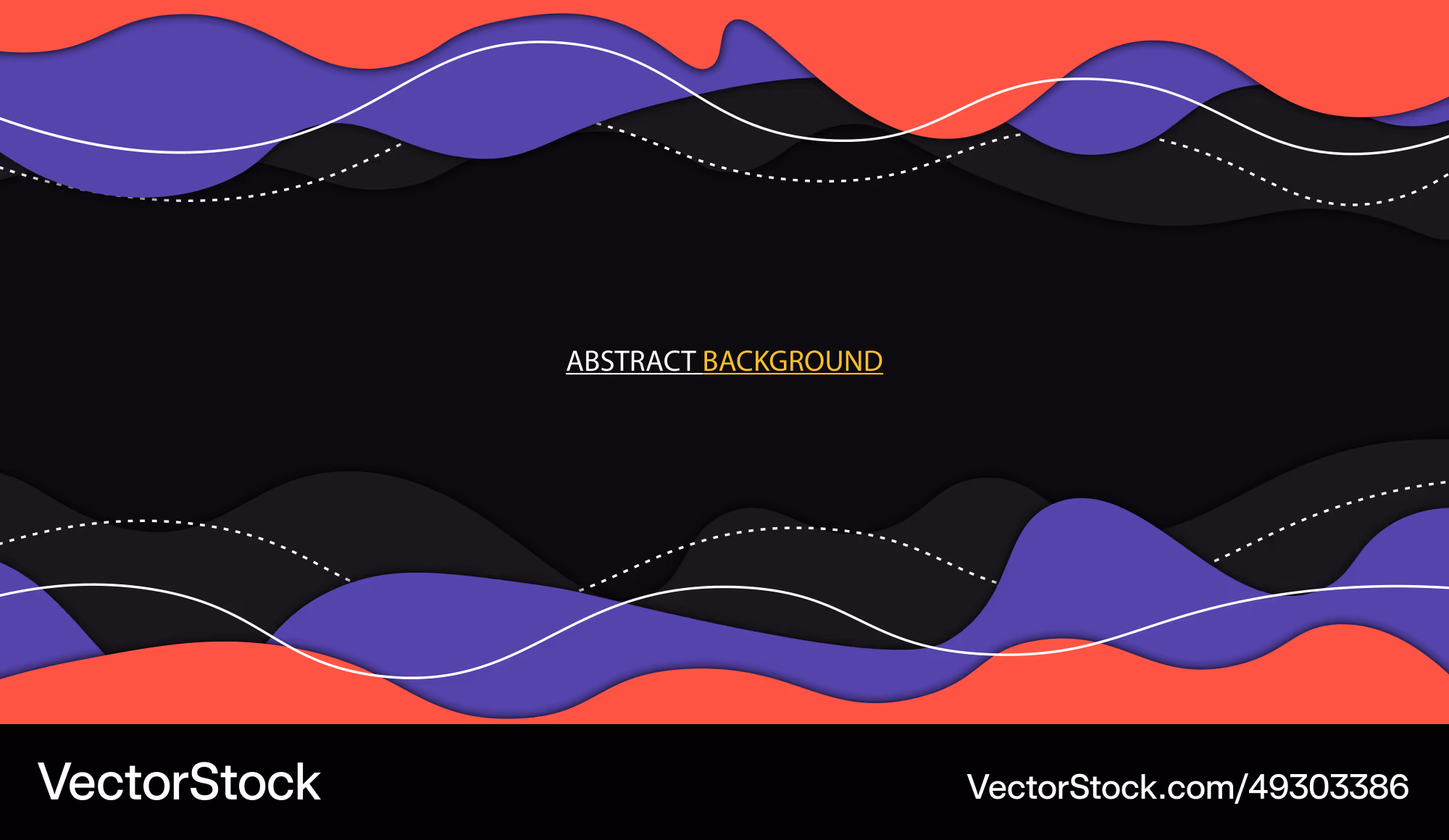 ABSTRACT BACKGROUND

VectorStock

VectorStock.com/49303386